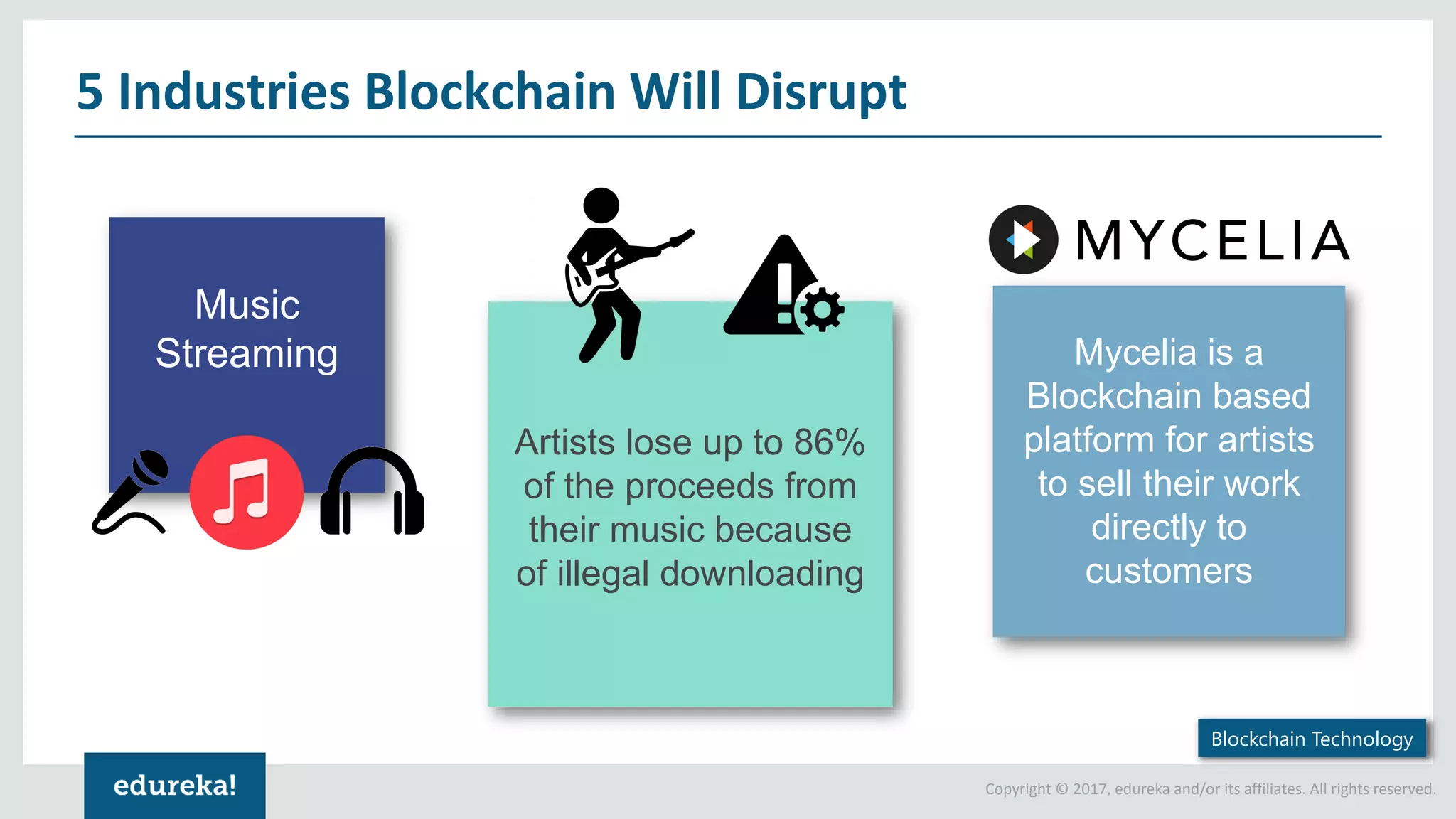 5 Industries Blockchain Will Disrupt

Music Streaming

Artists lose up to 86% of the proceeds from their music because of illegal downloading

MYCELIA

Mycelia is a Blockchain based platform for artists to sell their work directly to customers

Blockchain Technology

edureka!

Copyright © 2017, edureka and/or its affiliates. All rights reserved.